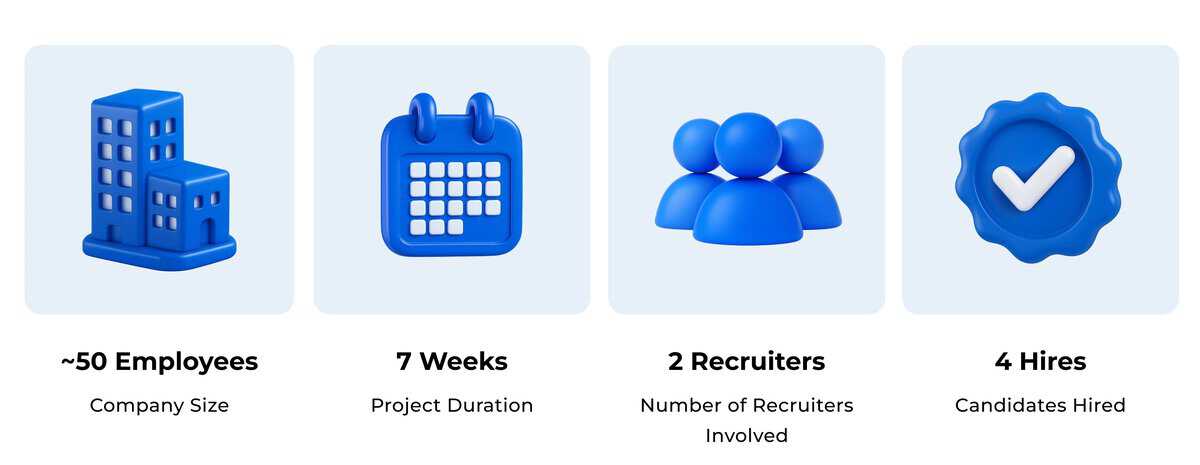 ~50 Employees
Company Size

7 Weeks
Project Duration

2 Recruiters
Number of Recruiters Involved

4 Hires
Candidates Hired